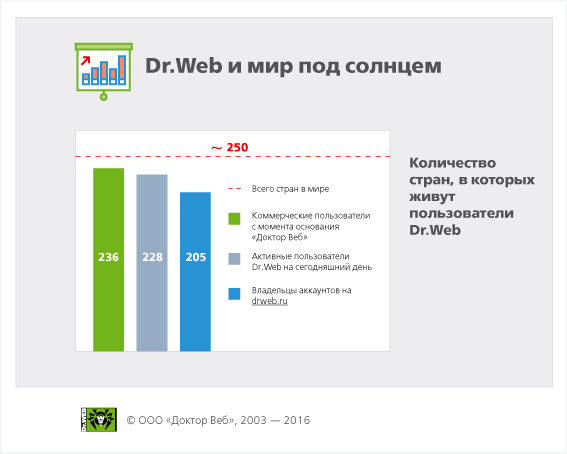 Dr.Web и мир под солнцем

~ 250

236

228

205

Всего стран в мире

Коммерческие пользователи с момента основания «Доктор Веб»

Активные пользователи Dr.Web на сегодняшний день

Владельцы аккаунтов на drweb.ru

Количество стран, в которых живут пользователи Dr.Web

Dr.WEB

© ООО «Доктор Веб», 2003 — 2016